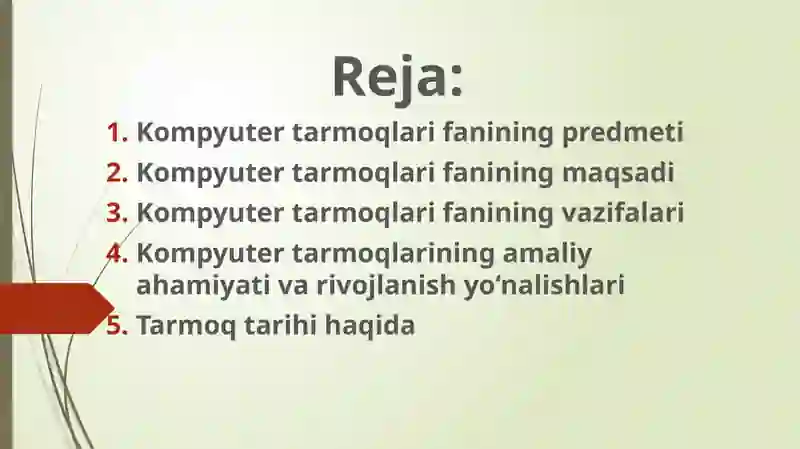 Reja:

1. Kompyuter tarmoqlari fanining predmeti
2. Kompyuter tarmoqlari fanining maqsadi
3. Kompyuter tarmoqlari fanining vazifalari
4. Kompyuter tarmoqlarining amaliy ahamiyati va rivojlanish yo‘nalishlari
5. Tarmoq tarihi haqida